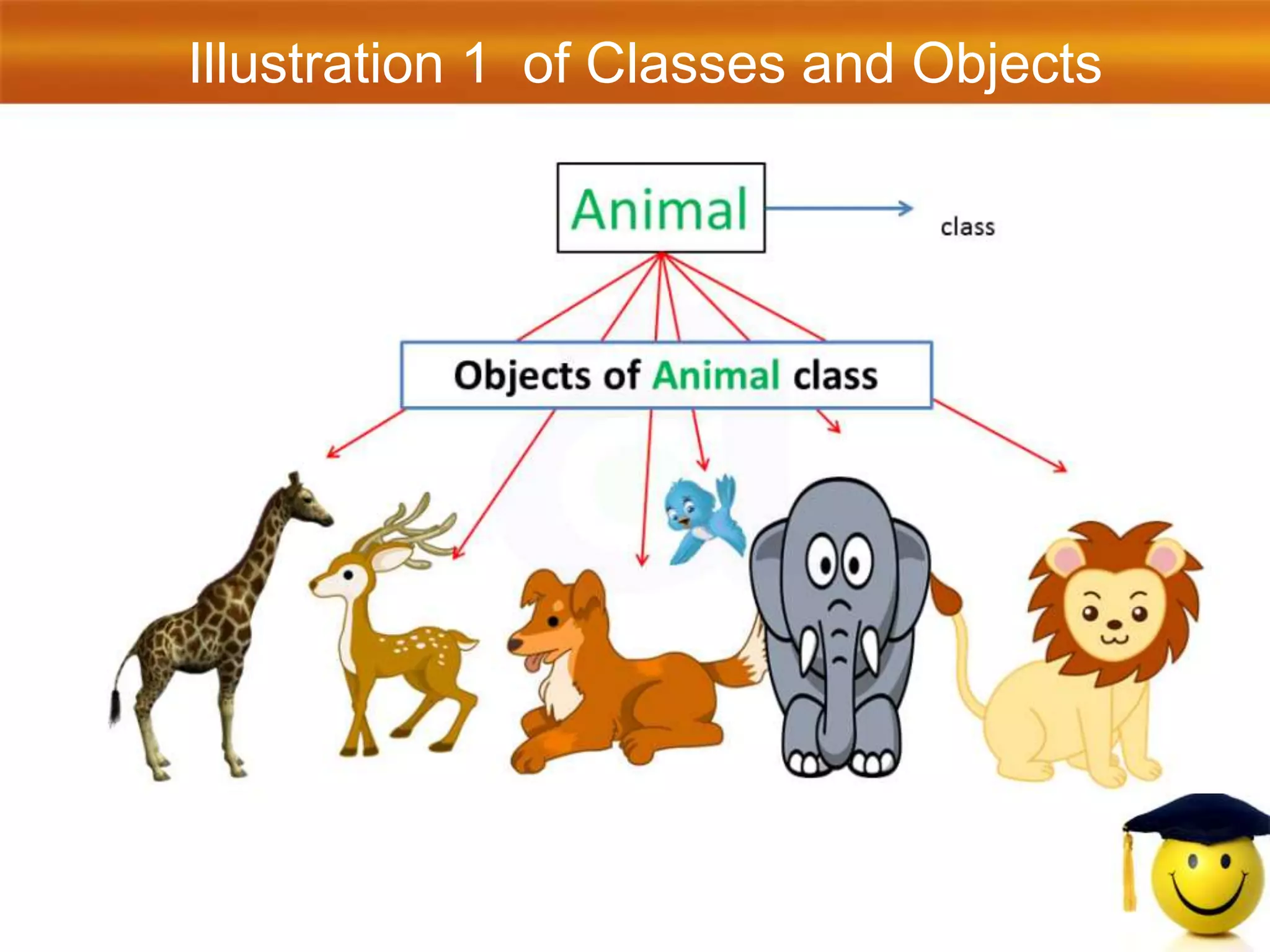 Illustration 1 of Classes and Objects

Animal

class

Objects of Animal class